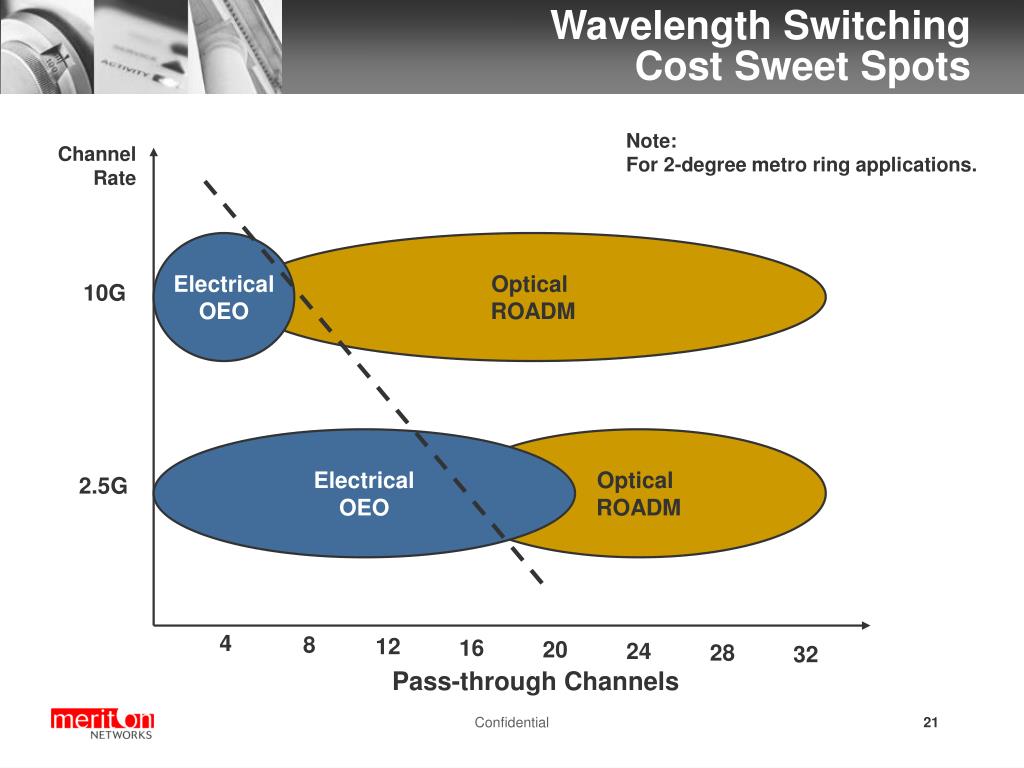 Wavelength Switching Cost Sweet Spots

Note:
For 2-degree metro ring applications.

Channel Rate

10G

Electrical OEO

Optical ROADM

2.5G

Electrical OEO

Optical ROADM

4 8 12 16 20 24 28 32

Pass-through Channels

meriton NETWORKS

Confidential

21